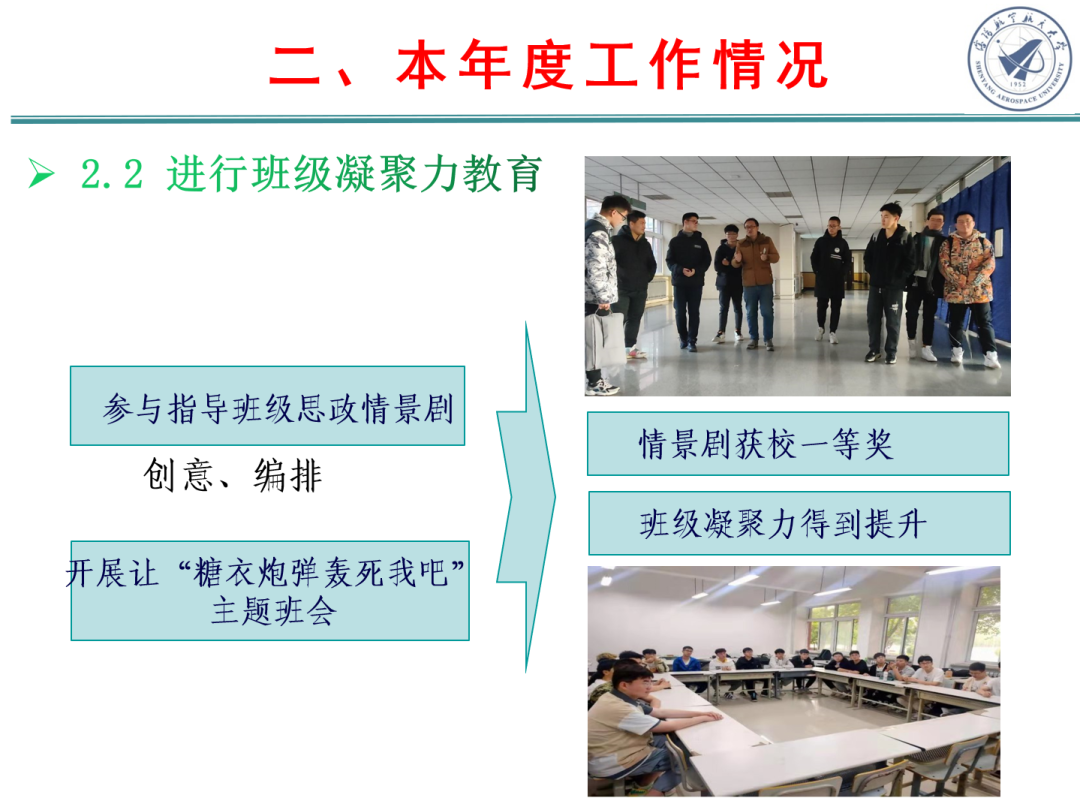 二、本年度工作情况

沈阳航空航天大学
SHENYANG AEROSPACE UNIVERSITY
1952

➢ 2.2 进行班级凝聚力教育

参与指导班级思政情景剧

创意、编排

开展让“糖衣炮弹轰死我吧”主题班会

情景剧获校一等奖

班级凝聚力得到提升